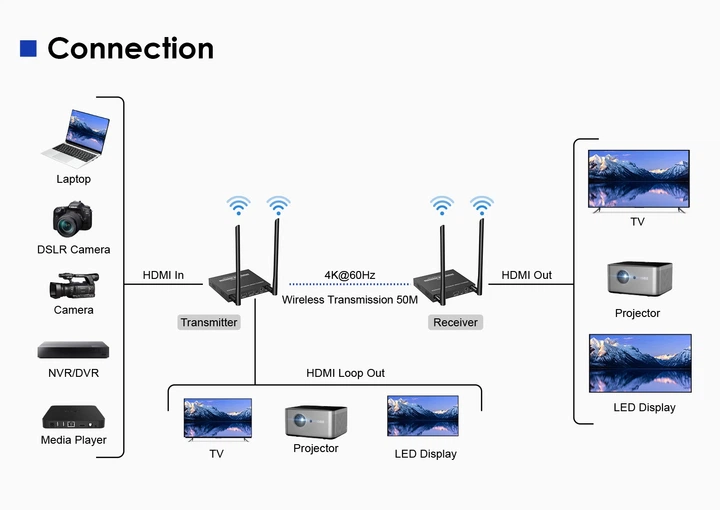 Connection

Laptop

DSLR Camera

Camera

NVR/DVR

Media Player

HDMI In

Transmitter

4K@60Hz

Wireless Transmission 50M

Receiver

HDMI Out

TV

Projector

LED Display

HDMI Loop Out

TV

Projector

LED Display